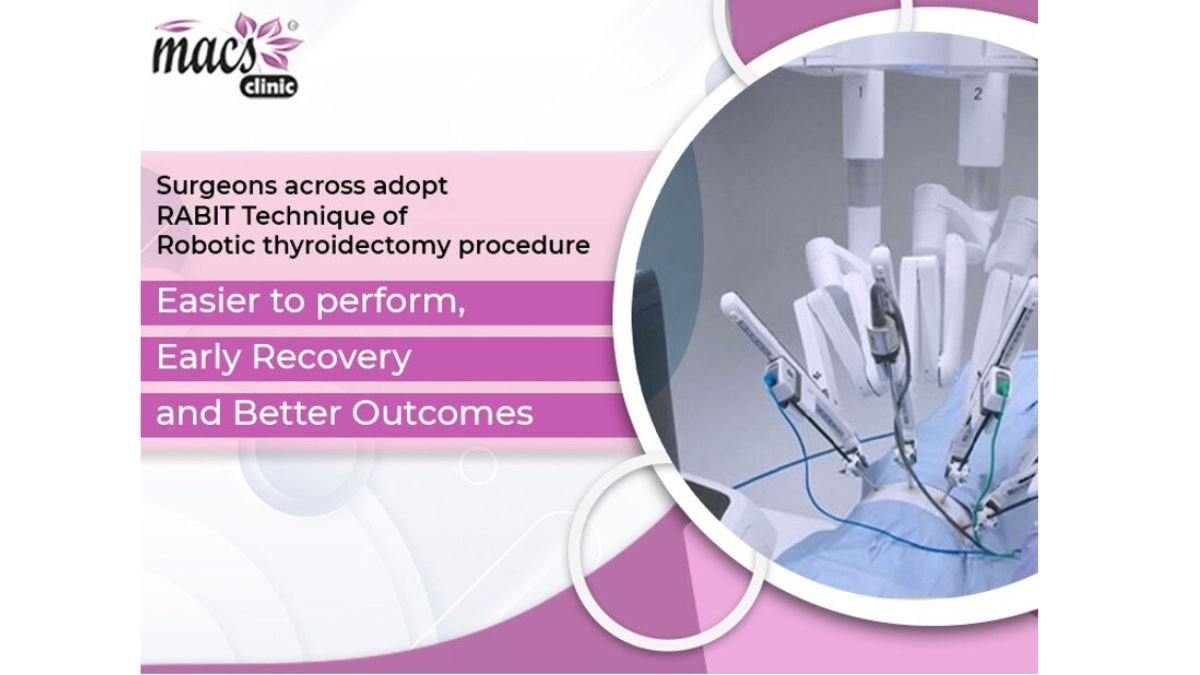 macs
clinic

Surgeons across adopt RABIT Technique of Robotic thyroidectomy procedure

Easier to perform,

Early Recovery

and Better Outcomes

1

2